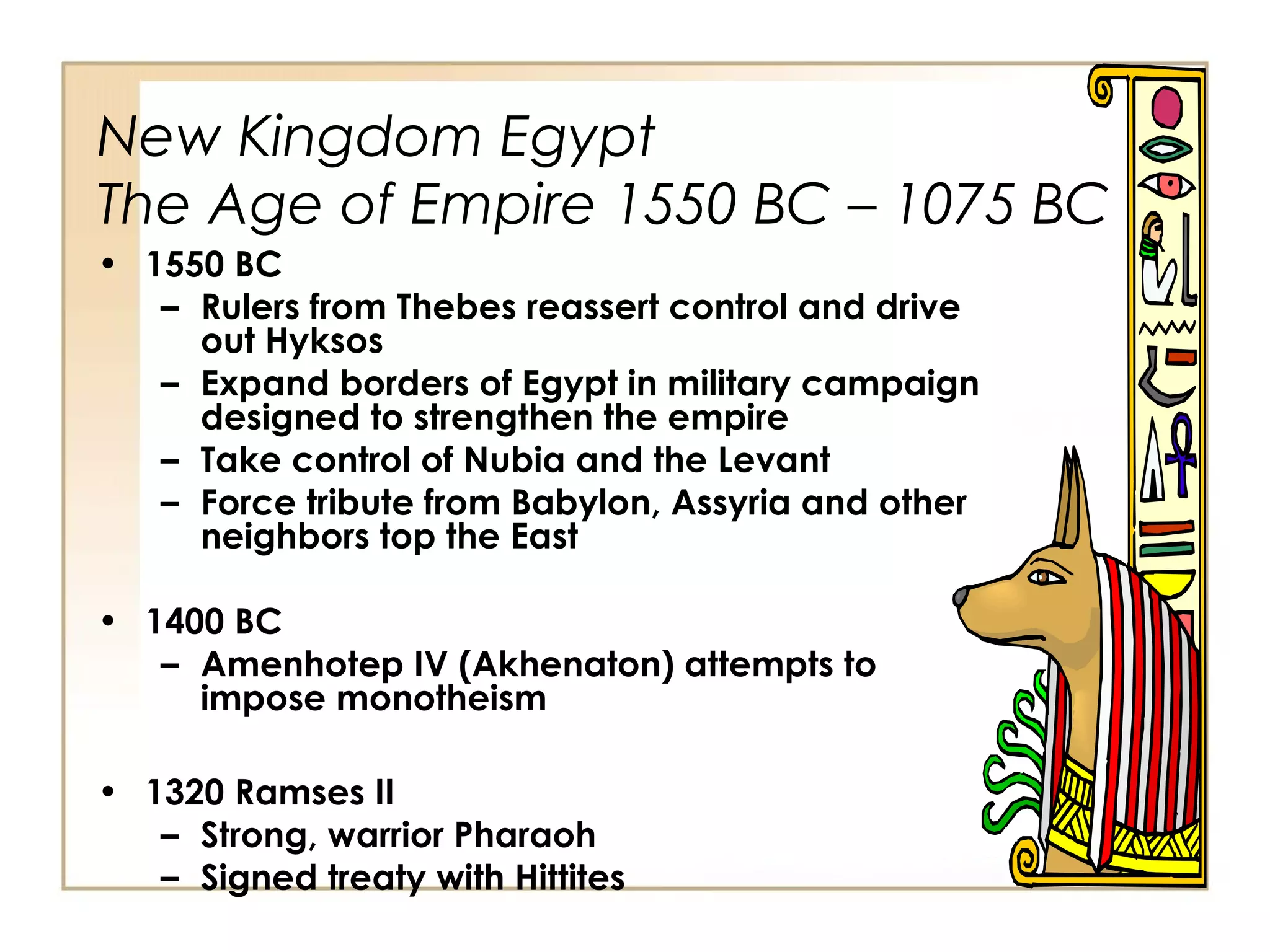 New Kingdom Egypt
The Age of Empire 1550 BC – 1075 BC

• 1550 BC
– Rulers from Thebes reassert control and drive out Hyksos
– Expand borders of Egypt in military campaign designed to strengthen the empire
– Take control of Nubia and the Levant
– Force tribute from Babylon, Assyria and other neighbors top the East

• 1400 BC
– Amenhotep IV (Akhenaton) attempts to impose monotheism

• 1320 Ramses II
– Strong, warrior Pharaoh
– Signed treaty with Hittites